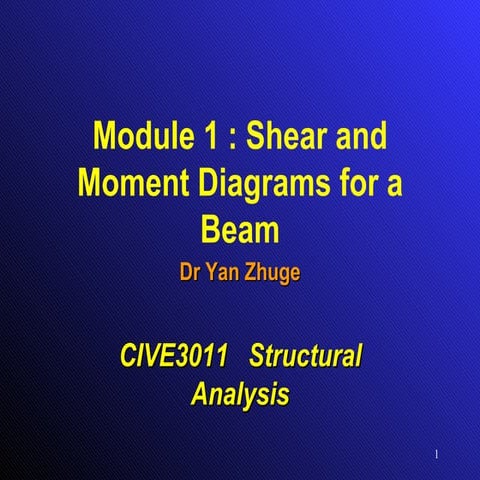 Module 1 : Shear and Moment Diagrams for a Beam

Dr Yan Zhuge

CIVE3011 Structural Analysis

1